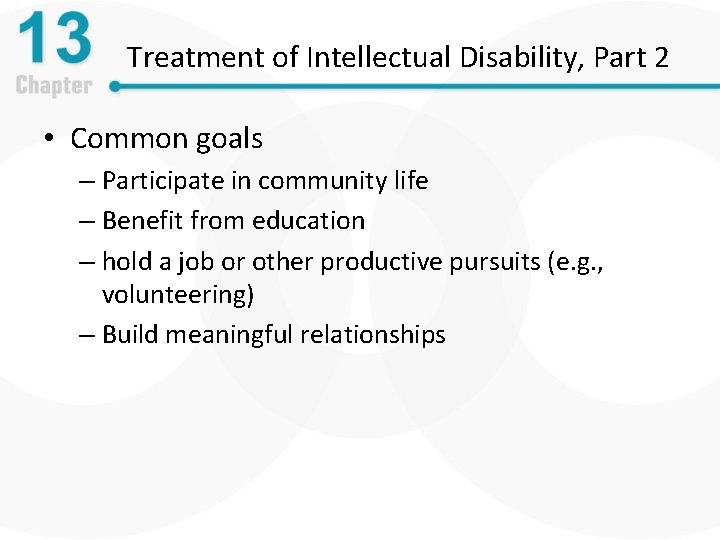 13
Chapter

Treatment of Intellectual Disability, Part 2

• Common goals
– Participate in community life
– Benefit from education
– hold a job or other productive pursuits (e.g., volunteering)
– Build meaningful relationships